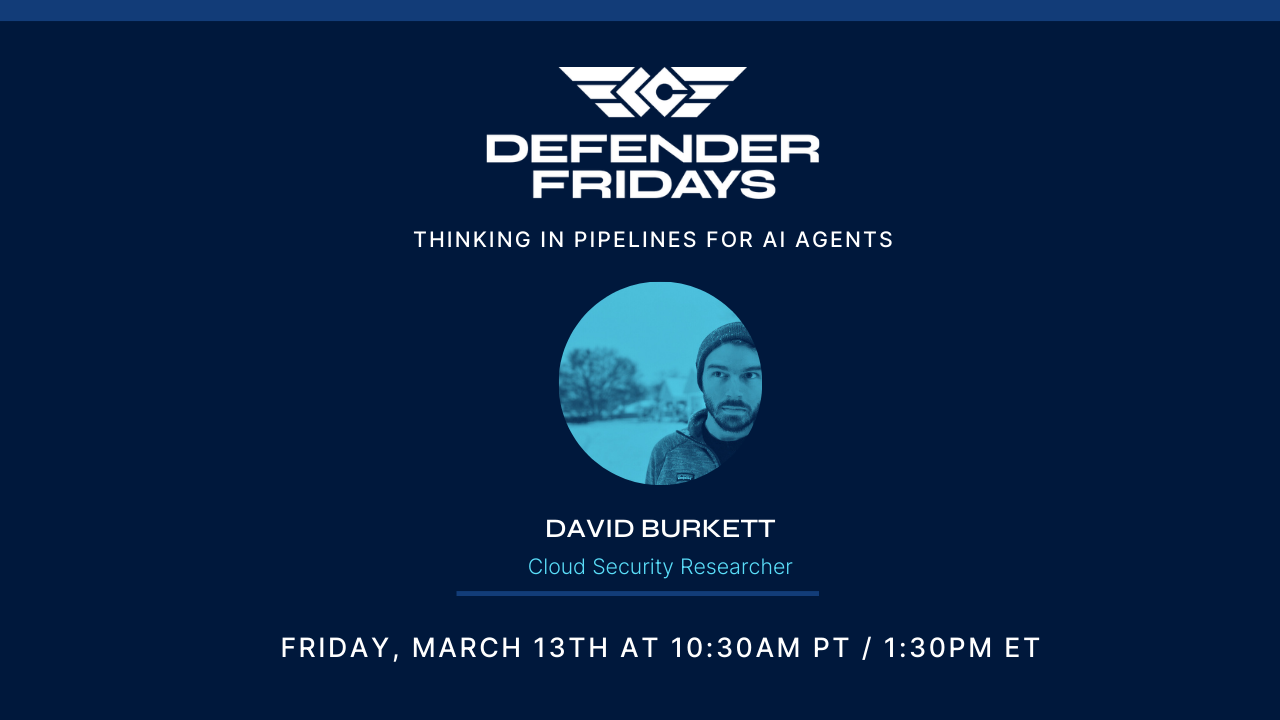 DEFENDER FRIDAYS

THINKING IN PIPELINES FOR AI AGENTS

DAVID BURKETT

Cloud Security Researcher

FRIDAY, MARCH 13TH AT 10:30AM PT / 1:30PM ET